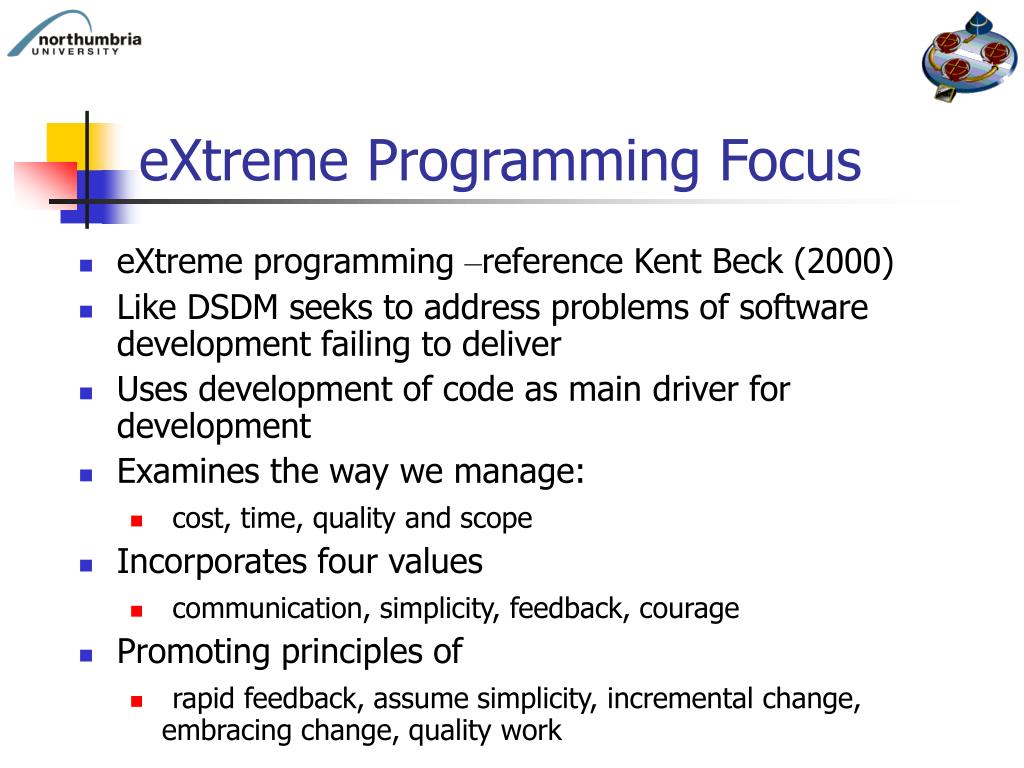 northumbria UNIVERSITY

eXtreme Programming Focus

- eXtreme programming –reference Kent Beck (2000)
- Like DSDM seeks to address problems of software development failing to deliver
- Uses development of code as main driver for development
- Examines the way we manage:
  - cost, time, quality and scope
- Incorporates four values
  - communication, simplicity, feedback, courage
- Promoting principles of
  - rapid feedback, assume simplicity, incremental change, embracing change, quality work